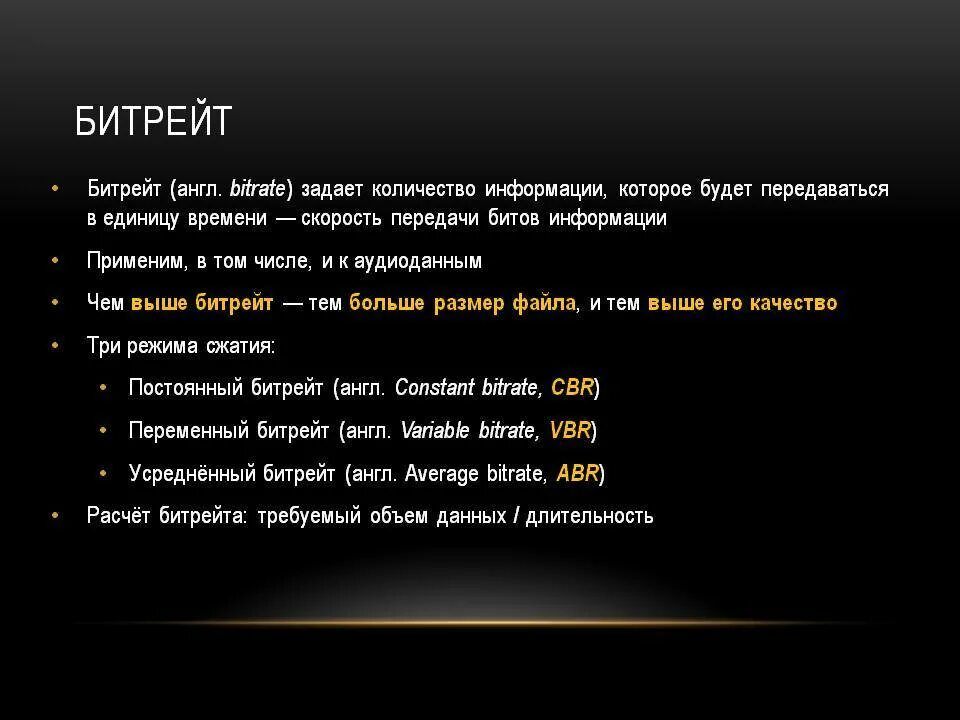 БИТРЕЙТ

• Битрейт (англ. bitrate) задает количество информации, которое будет передаваться в единицу времени — скорость передачи битов информации

• Применим, в том числе, и к аудиоданным

• Чем выше битрейт — тем больше размер файла, и тем выше его качество

• Три режима сжатия:

• Постоянный битрейт (англ. Constant bitrate, CBR)

• Переменный битрейт (англ. Variable bitrate, VBR)

• Усреднённый битрейт (англ. Average bitrate, ABR)

• Расчёт битрейта: требуемый объем данных / длительность